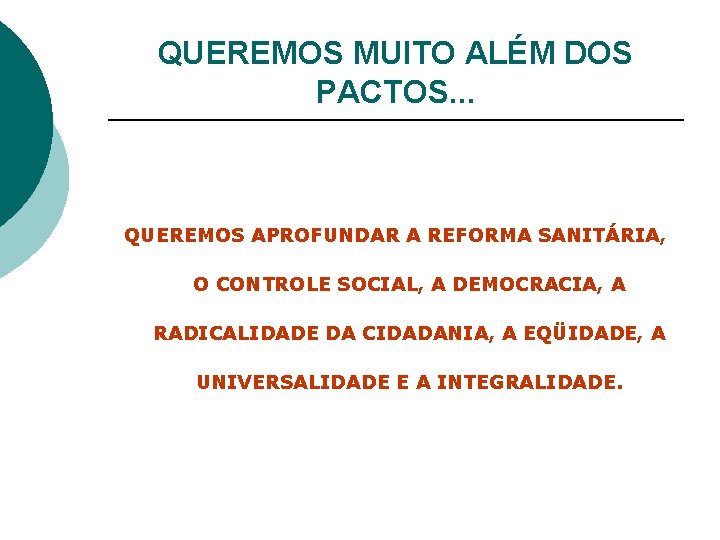 QUEREMOS MUITO ALÉM DOS PACTOS...

QUEREMOS APROFUNDAR A REFORMA SANITÁRIA, O CONTROLE SOCIAL, A DEMOCRACIA, A RADICALIDADE DA CIDADANIA, A EQÜIDADE, A UNIVERSALIDADE E A INTEGRALIDADE.